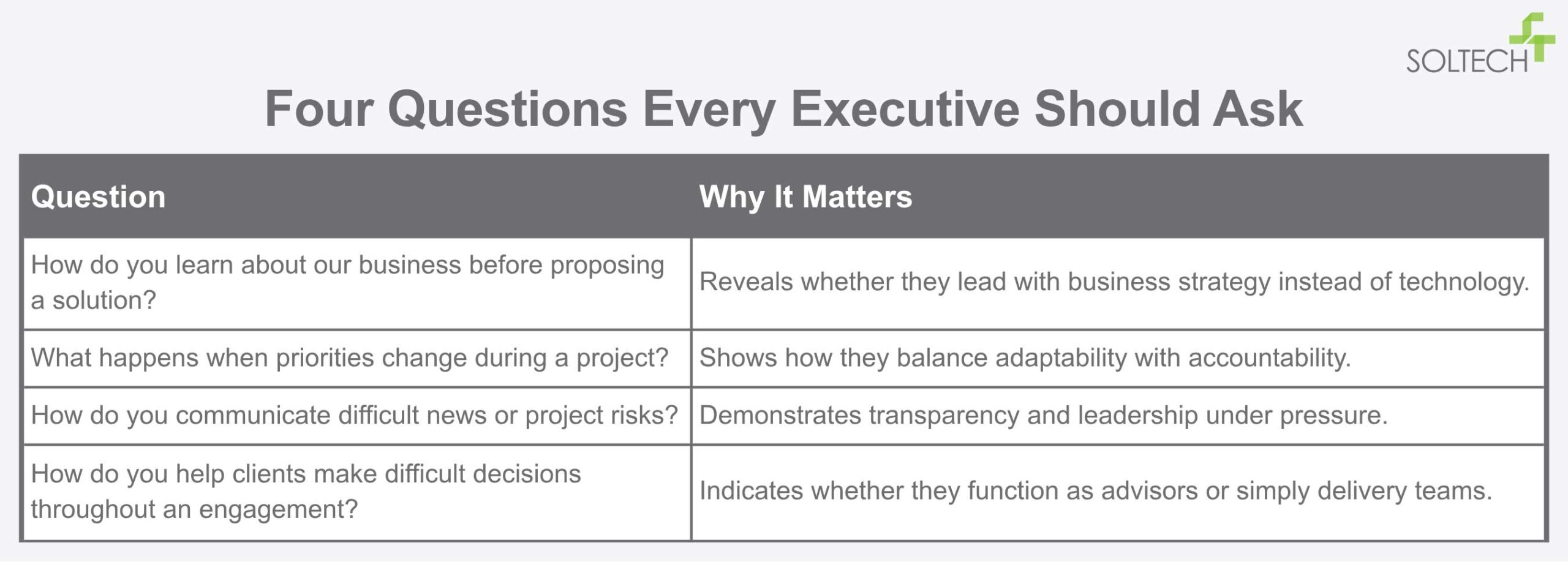 SOLTECH

Four Questions Every Executive Should Ask

| Question | Why It Matters |
|---|---|
| How do you learn about our business before proposing a solution? | Reveals whether they lead with business strategy instead of technology. |
| What happens when priorities change during a project? | Shows how they balance adaptability with accountability. |
| How do you communicate difficult news or project risks? | Demonstrates transparency and leadership under pressure. |
| How do you help clients make difficult decisions throughout an engagement? | Indicates whether they function as advisors or simply delivery teams. |